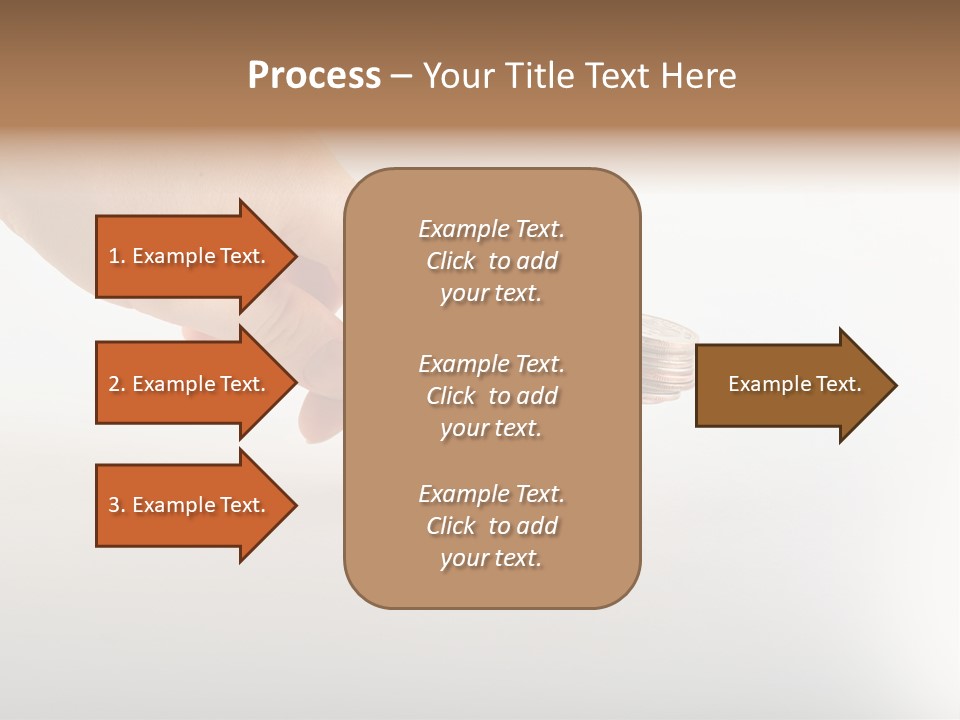 Process – Your Title Text Here

1. Example Text.

2. Example Text.

3. Example Text.

Example Text. Click to add your text.

Example Text. Click to add your text.

Example Text. Click to add your text.

Example Text.